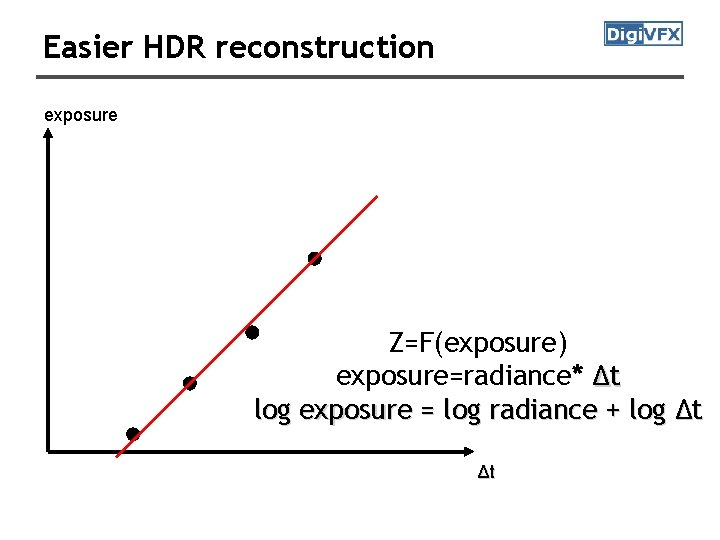 Easier HDR reconstruction

DigiVFX

exposure

Z=F(exposure)
exposure=radiance* Δt
log exposure = log radiance + log Δt

Δt